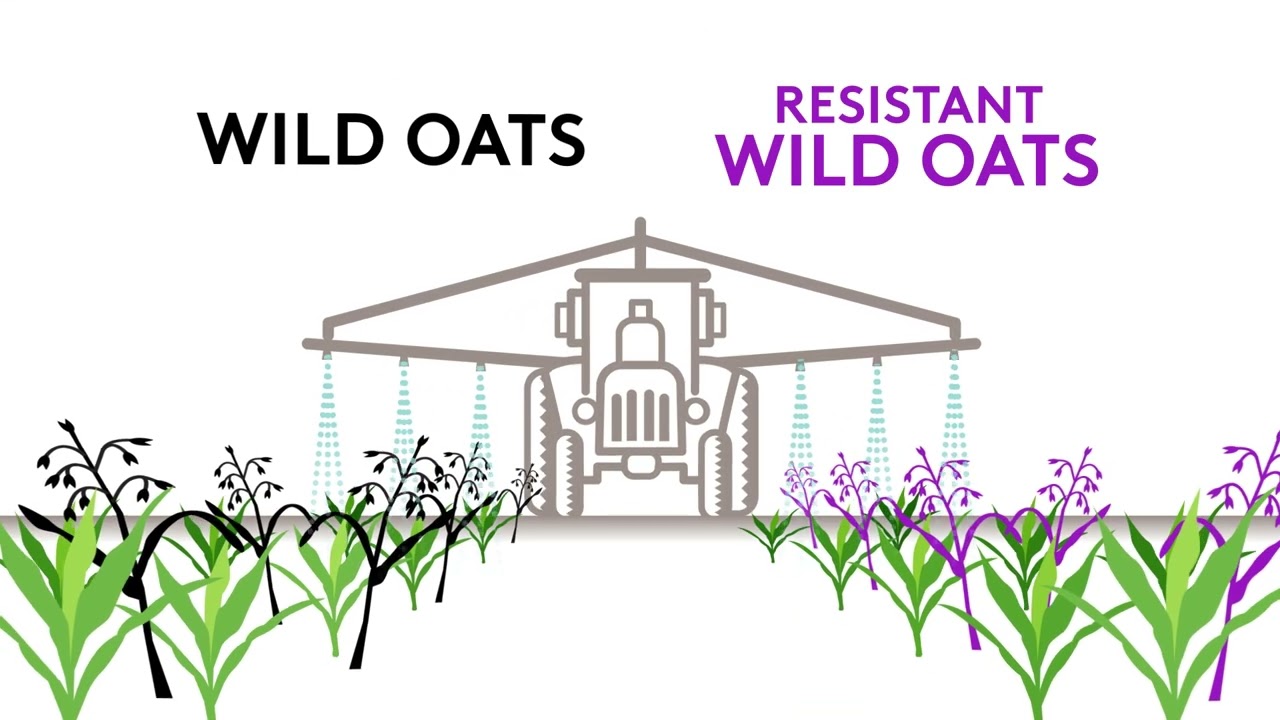 WILD OATS

RESISTANT
WILD OATS